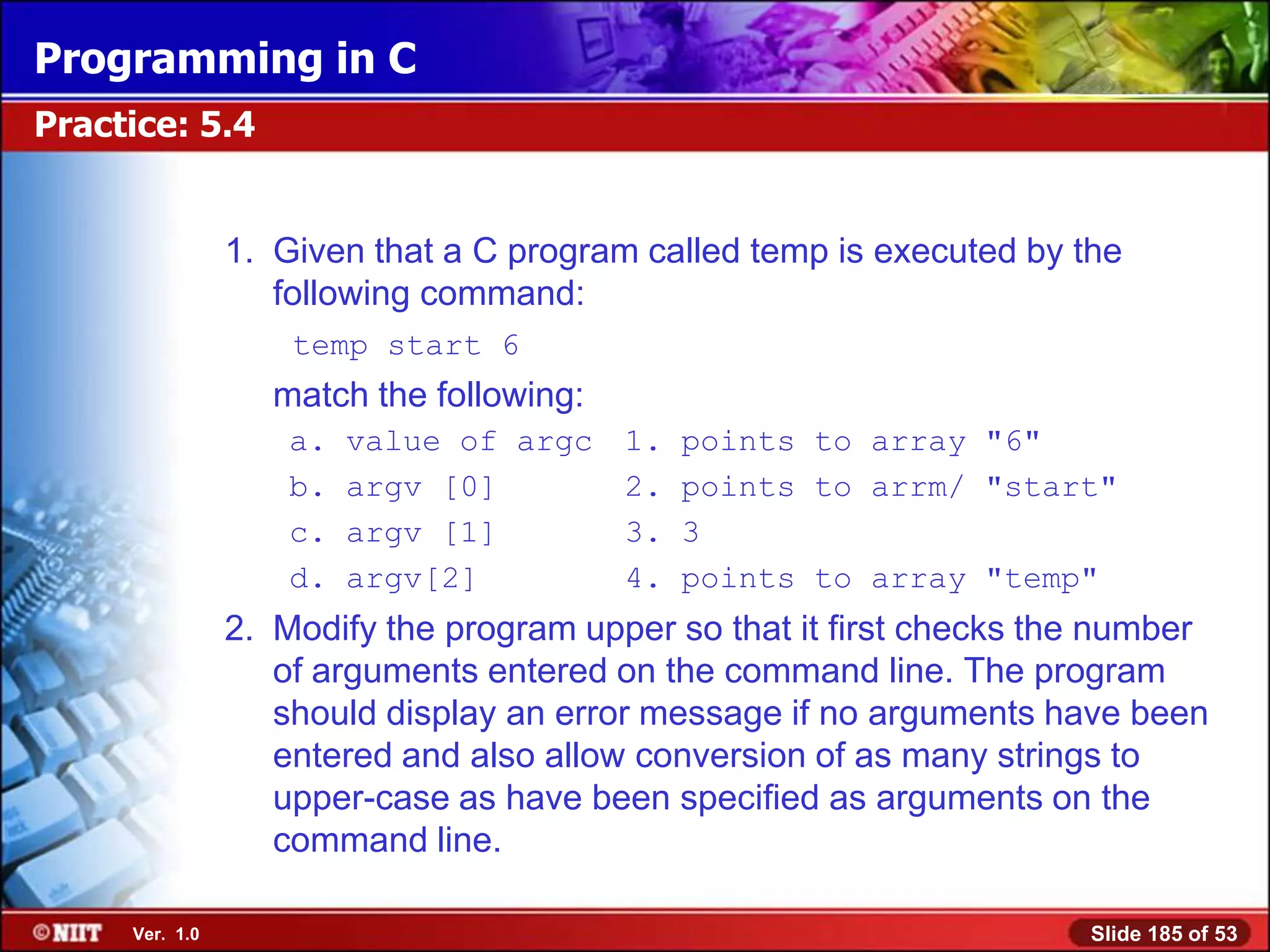 Programming in C

Practice: 5.4

1. Given that a C program called temp is executed by the following command:

temp start 6

match the following:

a. value of argc 1. points to array "6"
b. argv [0] 2. points to arrm/ "start"
c. argv [1] 3. 3
d. argv[2] 4. points to array "temp"

2. Modify the program upper so that it first checks the number of arguments entered on the command line. The program should display an error message if no arguments have been entered and also allow conversion of as many strings to upper-case as have been specified as arguments on the command line.

©NIIT Ver. 1.0

Slide 185 of 53